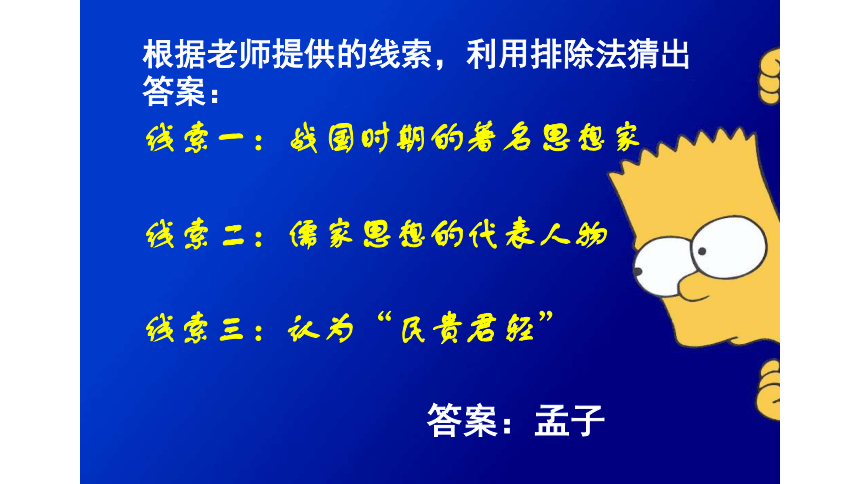 根据老师提供的线索，利用排除法猜出答案：

线索一：战国时期的著名思想家

线索二：儒家思想的代表人物

线索三：认为“民贵君轻”

答案：孟子